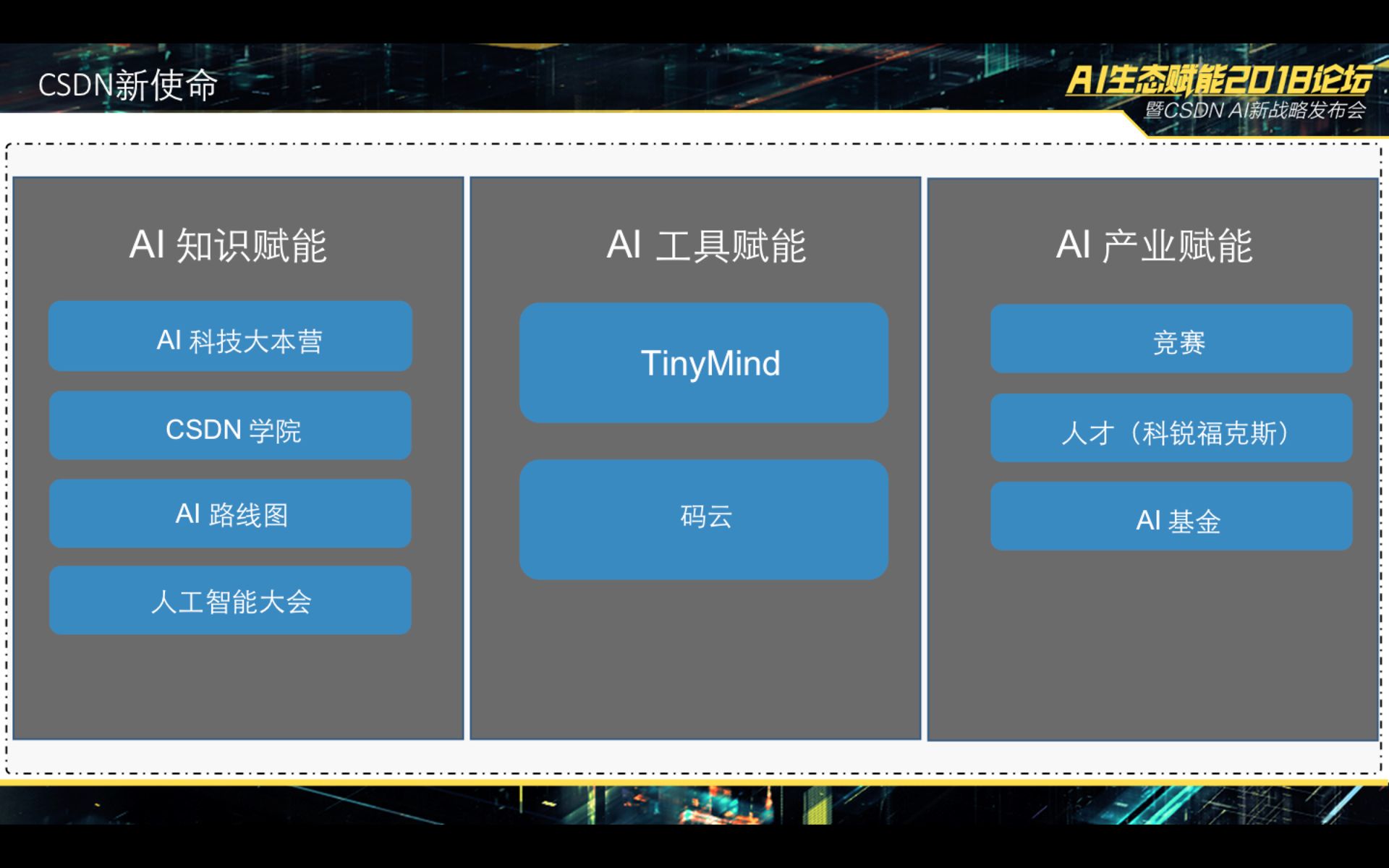 CSDN新使命

AI生态赋能2018论坛
暨CSDN AI新战略发布会

AI 知识赋能

AI 科技大本营

CSDN 学院

AI 路线图

人工智能大会

AI 工具赋能

TinyMind

码云

AI 产业赋能

竞赛

人才（科锐福克斯）

AI 基金